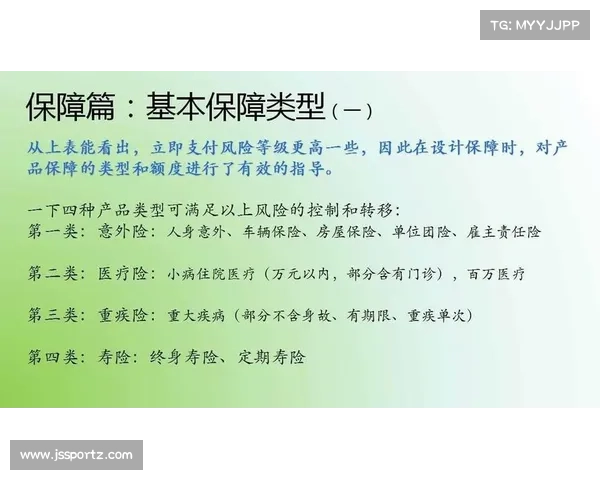 TG: MYYJJPP

保障篇：基本保障类型（一）

从上表能看出，立即支付风险等级更高一些，因此在设计保障时，对产品保障的类型和额度进行了有效的指导。

一下四种产品类型可满足以上风险的控制和转移：
第一类：意外险：人身意外、车辆保险、房屋保险、单位团险、雇主责任险

第二类：医疗险：小病住院医疗（万元以内，部分含有门诊），百万医疗

第三类：重疾险：重大疾病（部分不含身故、有期限、重疾单次）

第四类：寿险：终身寿险、定期寿险

www.jssportz.com